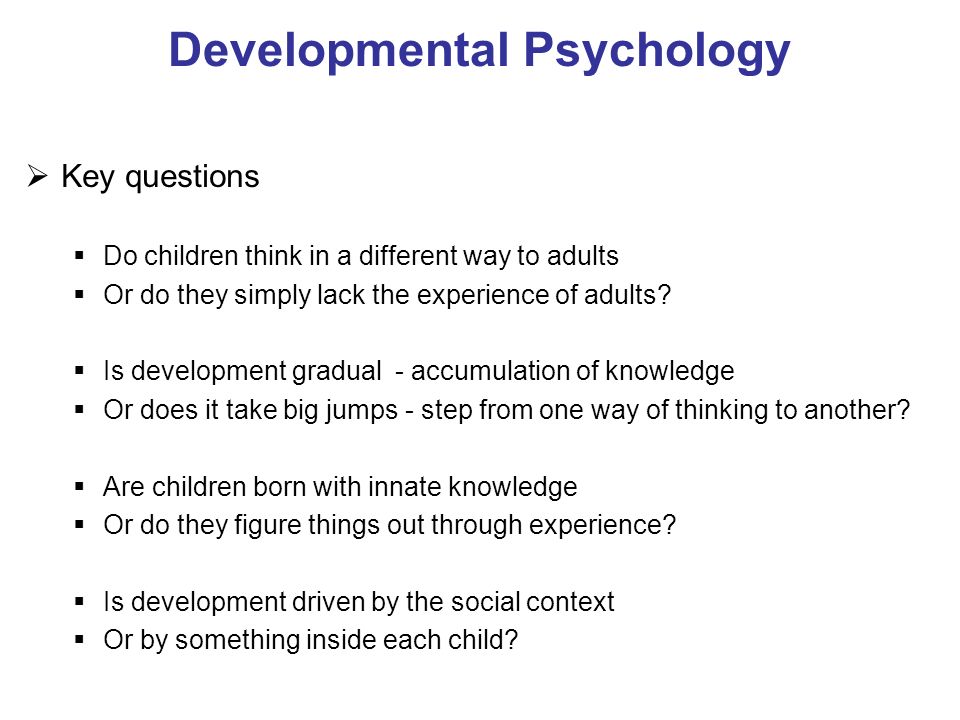 Developmental Psychology

➢ Key questions

▪ Do children think in a different way to adults
▪ Or do they simply lack the experience of adults?

▪ Is development gradual - accumulation of knowledge
▪ Or does it take big jumps - step from one way of thinking to another?

▪ Are children born with innate knowledge
▪ Or do they figure things out through experience?

▪ Is development driven by the social context
▪ Or by something inside each child?